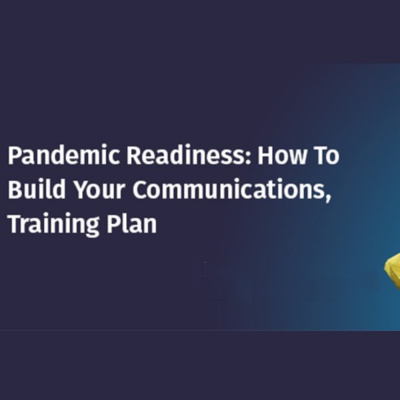 Pandemic Readiness: How To Build Your Communications, Training Plan